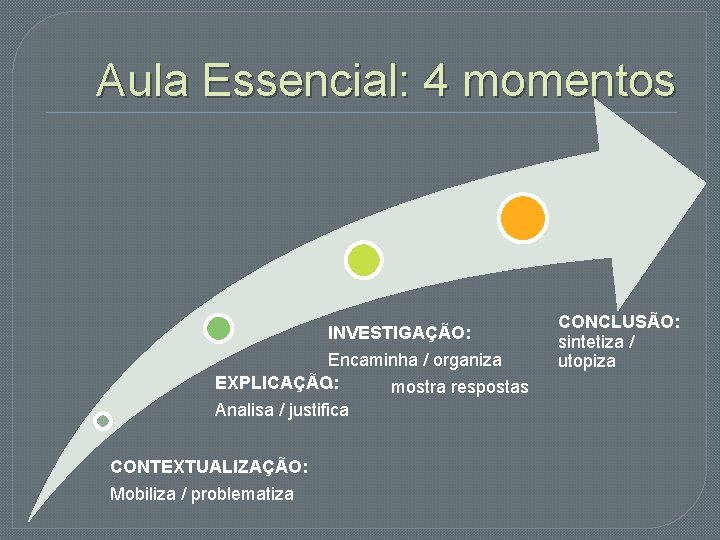 Aula Essencial: 4 momentos

CONTEXTUALIZAÇÃO:
Mobiliza / problematiza

EXPLICAÇÃO:
Analisa / justifica

INVESTIGAÇÃO:
Encaminha / organiza
mostra respostas

CONCLUSÃO:
sintetiza /
utopiza